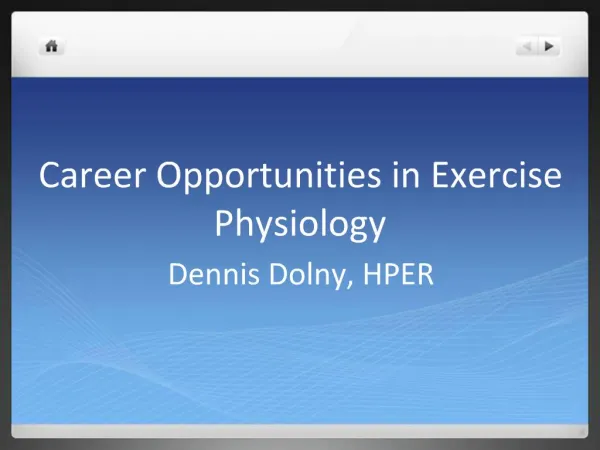 Career Opportunities in Exercise Physiology

Dennis Dolny, HPER